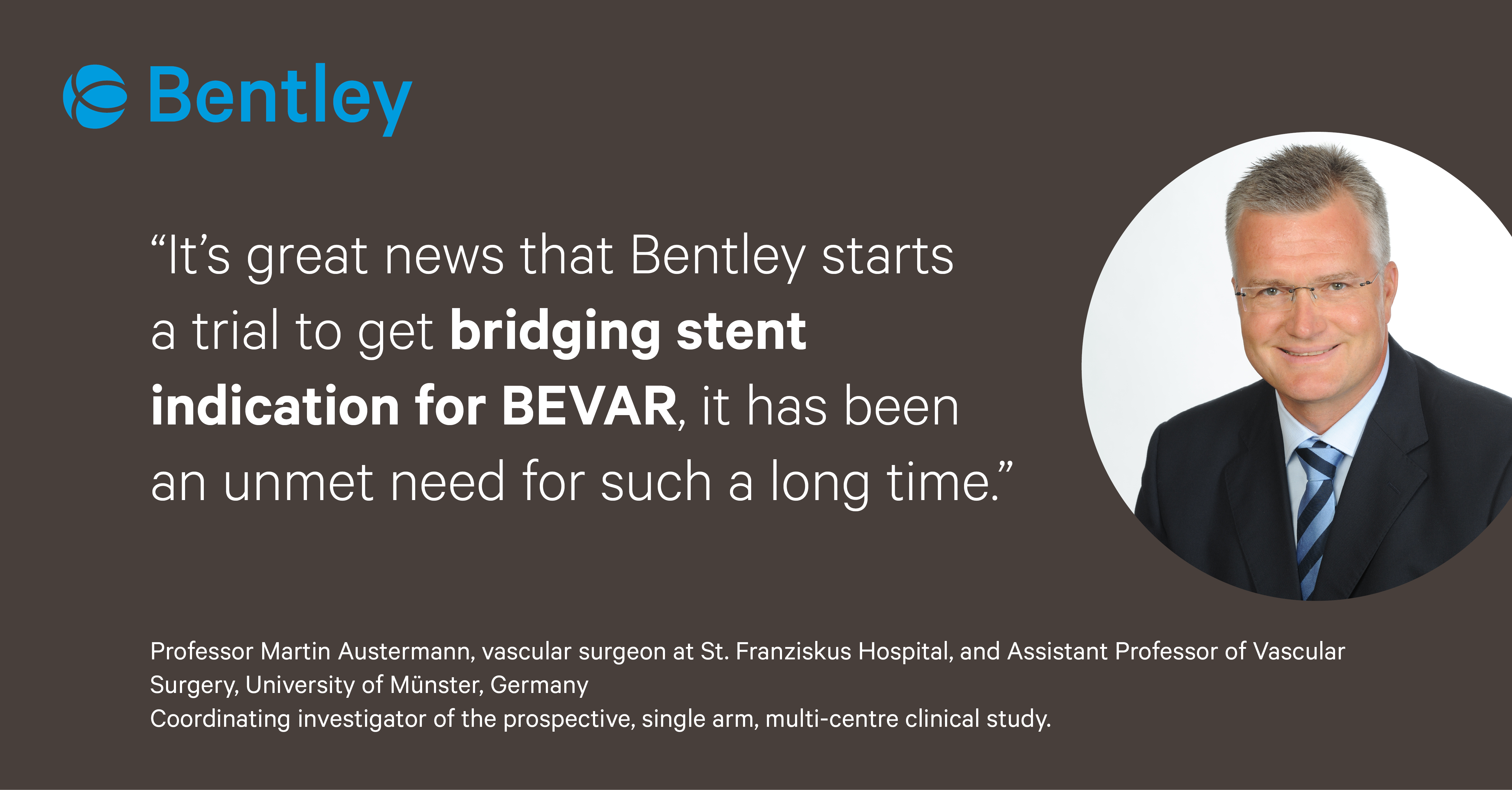 Bentley

“It’s great news that Bentley starts a trial to get bridging stent indication for BEVAR, it has been an unmet need for such a long time.”

Professor Martin Austermann, vascular surgeon at St. Franziskus Hospital, and Assistant Professor of Vascular Surgery, University of Münster, Germany
Coordinating investigator of the prospective, single arm, multi-centre clinical study.